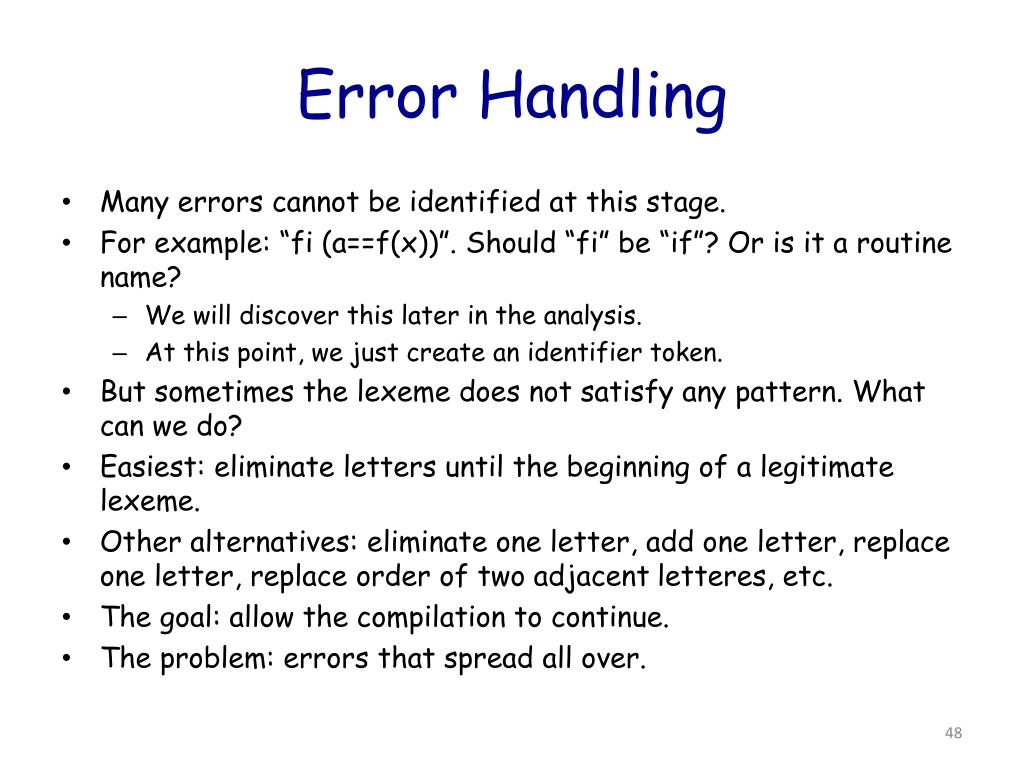 Error Handling

• Many errors cannot be identified at this stage.
• For example: “fi (a==f(x))”. Should “fi” be “if”? Or is it a routine name?
  – We will discover this later in the analysis.
  – At this point, we just create an identifier token.
• But sometimes the lexeme does not satisfy any pattern. What can we do?
• Easiest: eliminate letters until the beginning of a legitimate lexeme.
• Other alternatives: eliminate one letter, add one letter, replace one letter, replace order of two adjacent letteres, etc.
• The goal: allow the compilation to continue.
• The problem: errors that spread all over.

48